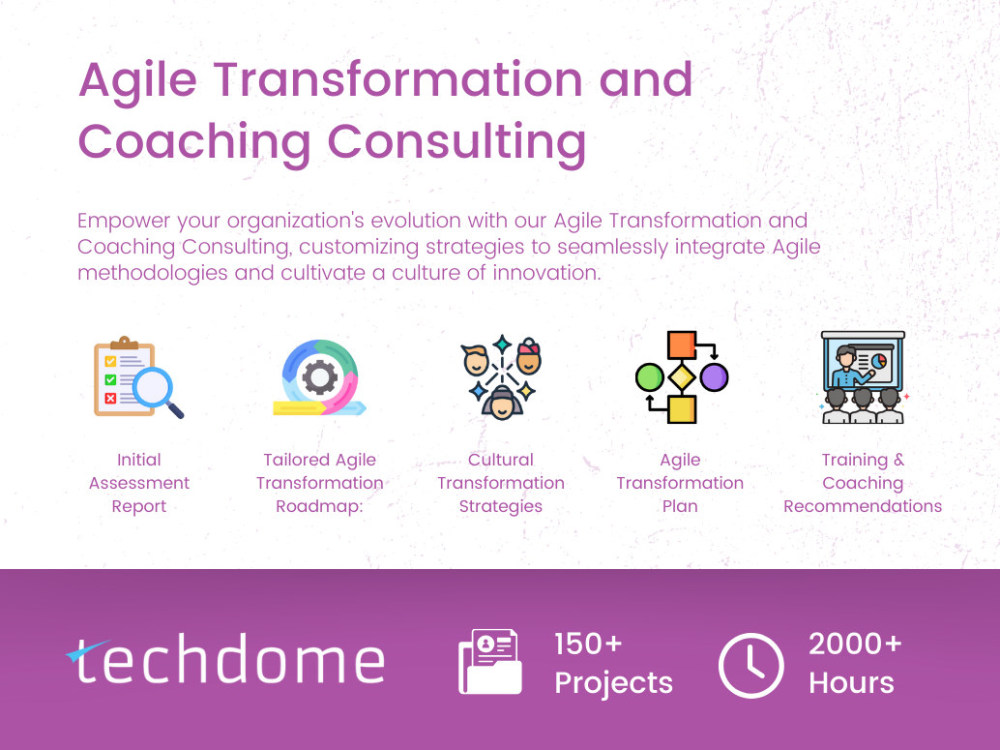 Agile Transformation and Coaching Consulting

Empower your organization's evolution with our Agile Transformation and Coaching Consulting, customizing strategies to seamlessly integrate Agile methodologies and cultivate a culture of innovation.

Initial Assessment Report

Tailored Agile Transformation Roadmap:

Cultural Transformation Strategies

Agile Transformation Plan

Training & Coaching Recommendations

techdome

150+ Projects

2000+ Hours